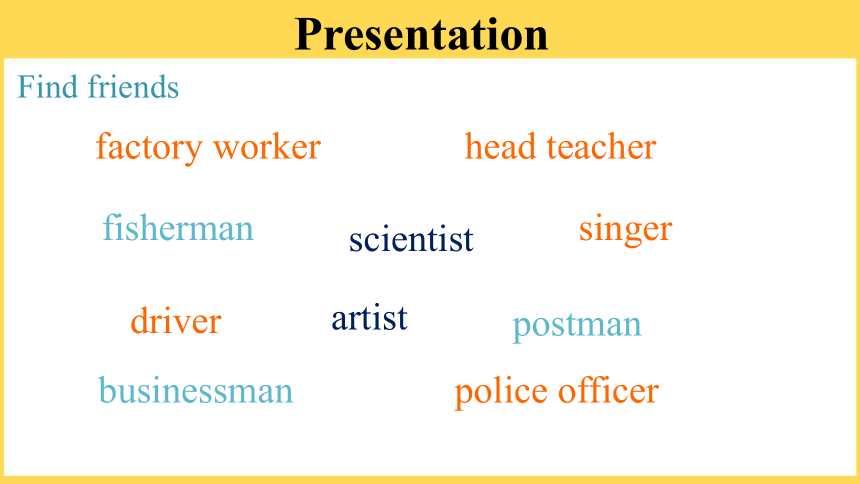 Presentation

Find friends

factory worker

head teacher

fisherman

scientist

singer

driver

artist

postman

businessman

police officer